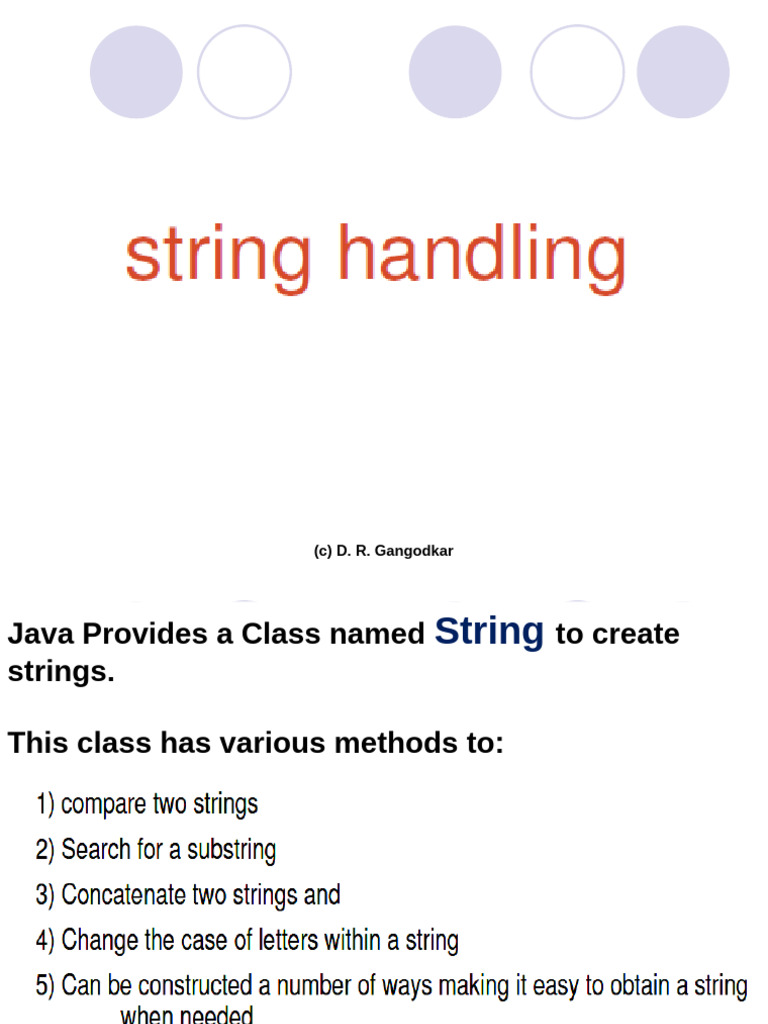 string handling

(c) D. R. Gangodkar

Java Provides a Class named String to create strings.

This class has various methods to:

1) compare two strings
2) Search for a substring
3) Concatenate two strings and
4) Change the case of letters within a string
5) Can be constructed a number of ways making it easy to obtain a string when needed